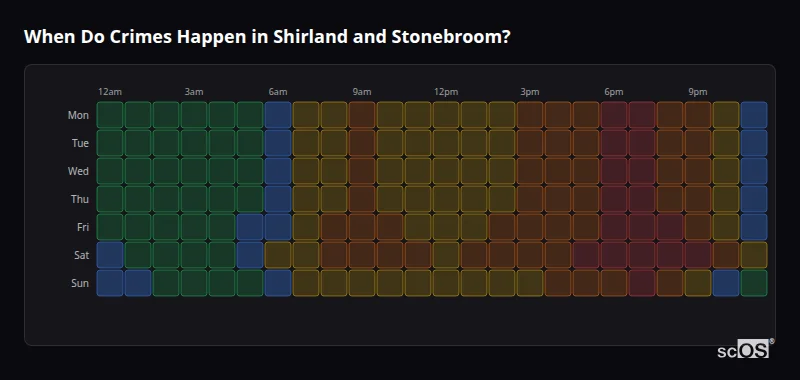 When Do Crimes Happen in Shirland and Stonebroom?

12am 3am 6am 9am 12pm 3pm 6pm 9pm

Mon
Tue
Wed
Thu
Fri
Sat
Sun

scOS®